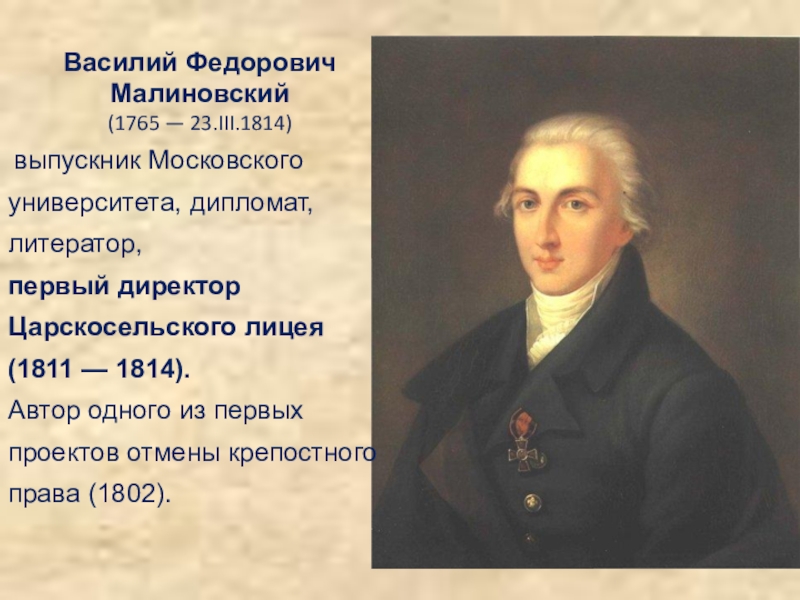 Василий Федорович Малиновский
(1765 — 23.III.1814)

выпускник Московского университета, дипломат, литератор,
первый директор Царскосельского лицея (1811 — 1814).
Автор одного из первых проектов отмены крепостного права (1802).